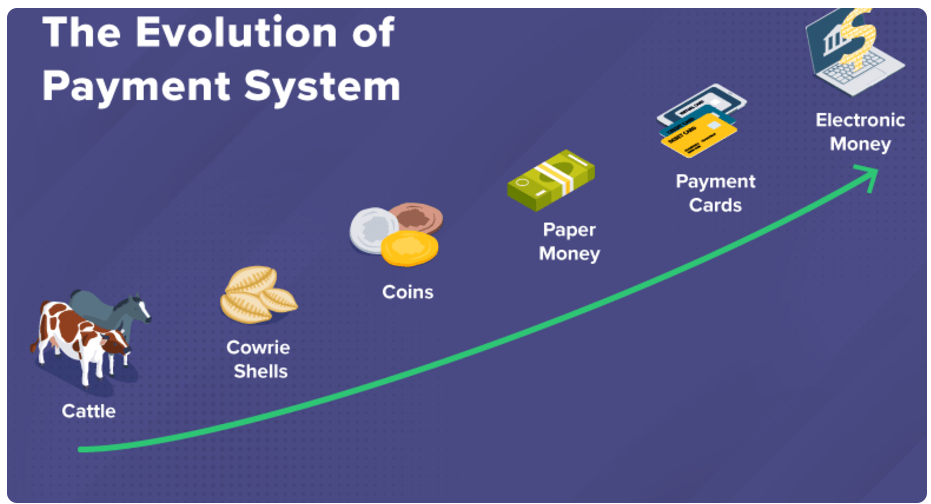 The Evolution of Payment System

Cattle

Cowrie Shells

Coins

Paper Money

Payment Cards

Electronic Money